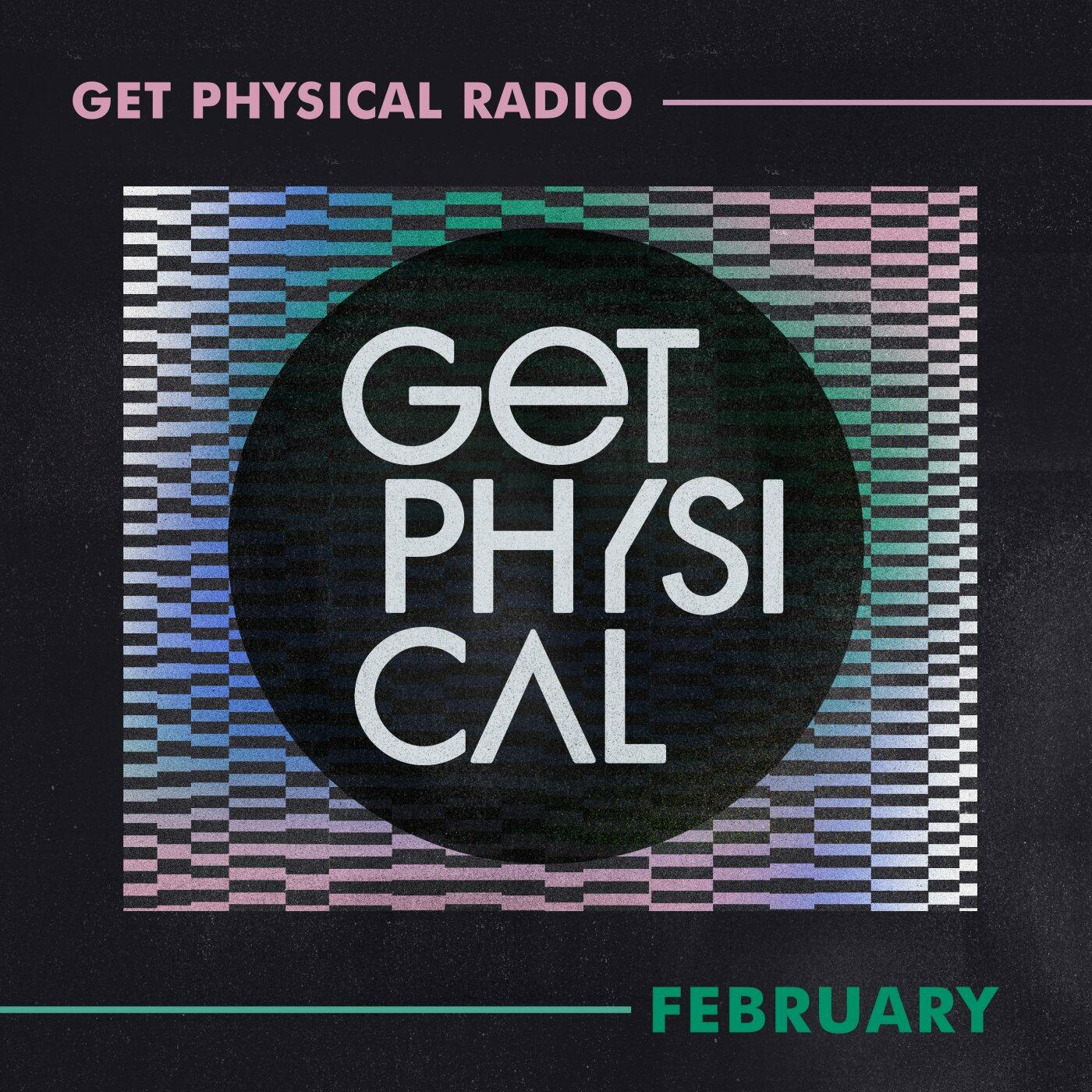 GET PHYSICAL RADIO

GET
PHYSI
CAL

FEBRUARY